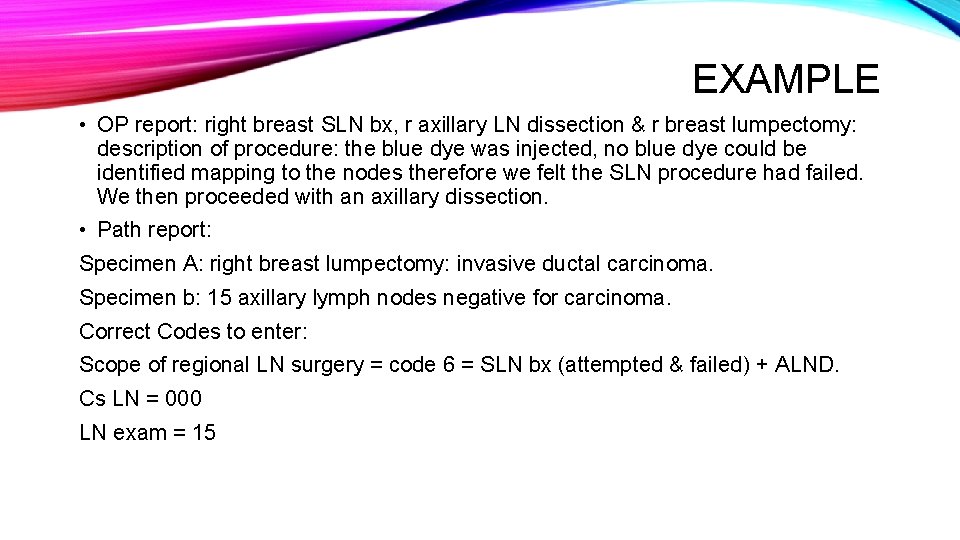 EXAMPLE

• OP report: right breast SLN bx, r axillary LN dissection & r breast lumpectomy: description of procedure: the blue dye was injected, no blue dye could be identified mapping to the nodes therefore we felt the SLN procedure had failed. We then proceeded with an axillary dissection.

• Path report:

Specimen A: right breast lumpectomy: invasive ductal carcinoma.

Specimen b: 15 axillary lymph nodes negative for carcinoma.

Correct Codes to enter:

Scope of regional LN surgery = code 6 = SLN bx (attempted & failed) + ALND.

Cs LN = 000

LN exam = 15